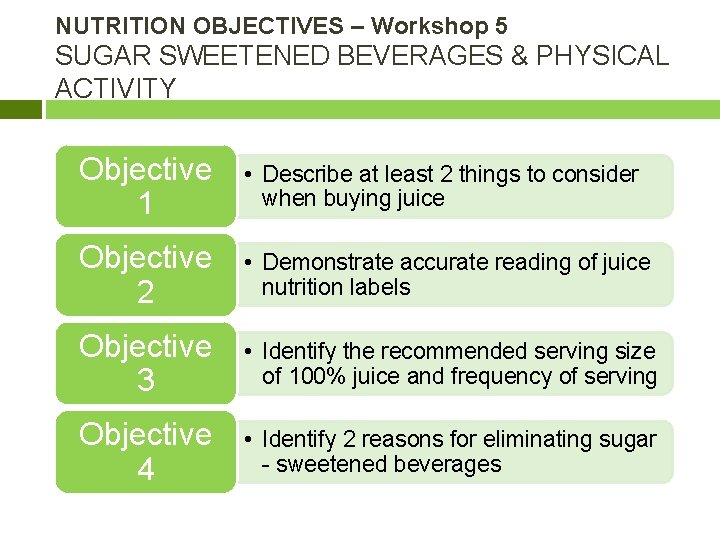 NUTRITION OBJECTIVES – Workshop 5
SUGAR SWEETENED BEVERAGES & PHYSICAL ACTIVITY

Objective 1

• Describe at least 2 things to consider when buying juice

Objective 2

• Demonstrate accurate reading of juice nutrition labels

Objective 3

• Identify the recommended serving size of 100% juice and frequency of serving

Objective 4

• Identify 2 reasons for eliminating sugar - sweetened beverages